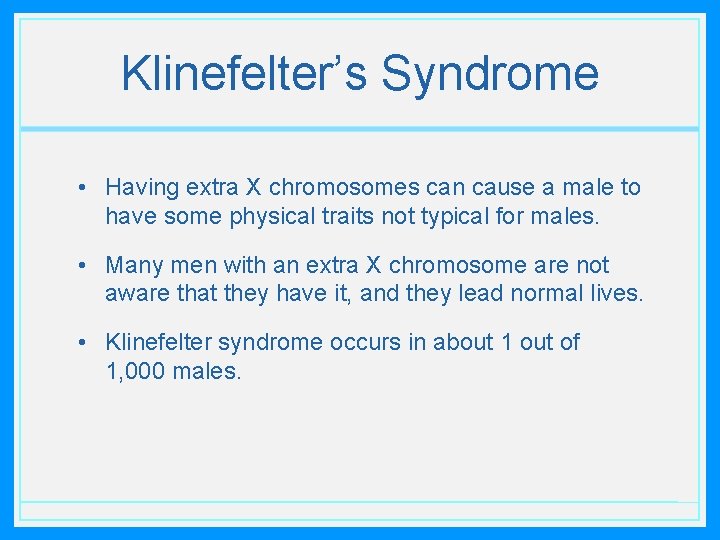 Klinefelter’s Syndrome

• Having extra X chromosomes can cause a male to have some physical traits not typical for males.

• Many men with an extra X chromosome are not aware that they have it, and they lead normal lives.

• Klinefelter syndrome occurs in about 1 out of 1,000 males.